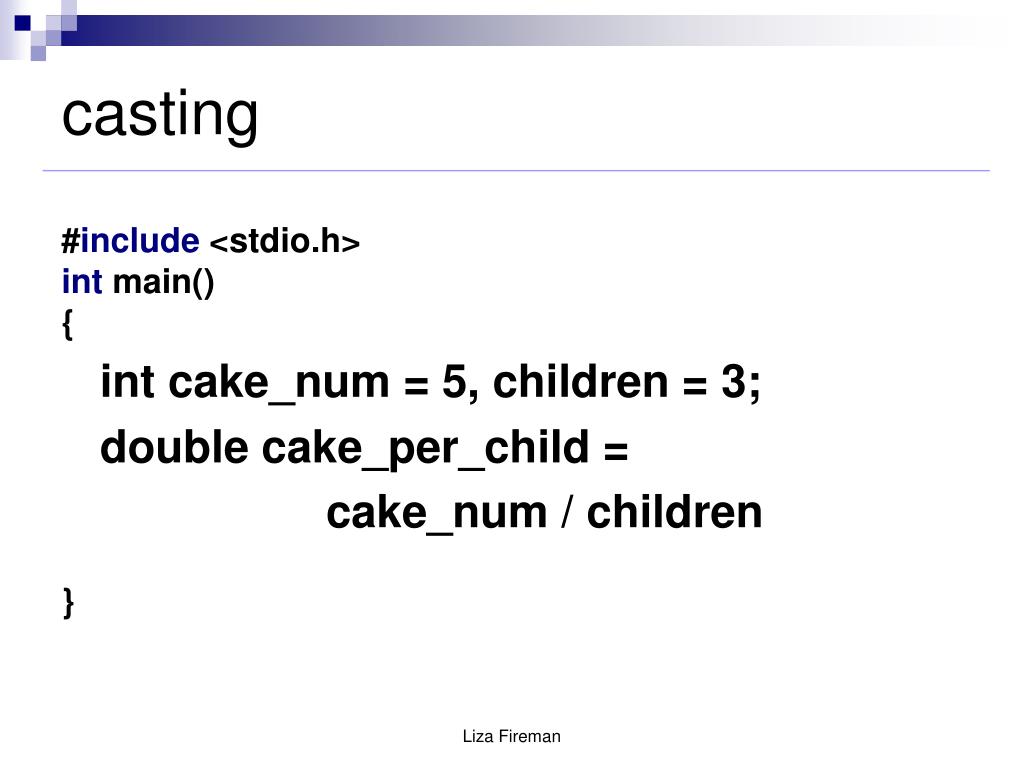 casting

#include <stdio.h>
int main()
{
int cake_num = 5, children = 3;
double cake_per_child =
cake_num / children

}

Liza Fireman